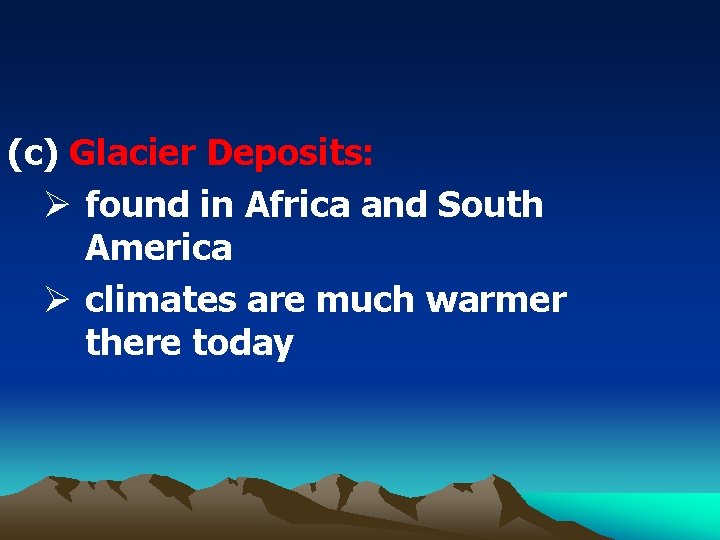 (c) Glacier Deposits:

➢ found in Africa and South America

➢ climates are much warmer there today